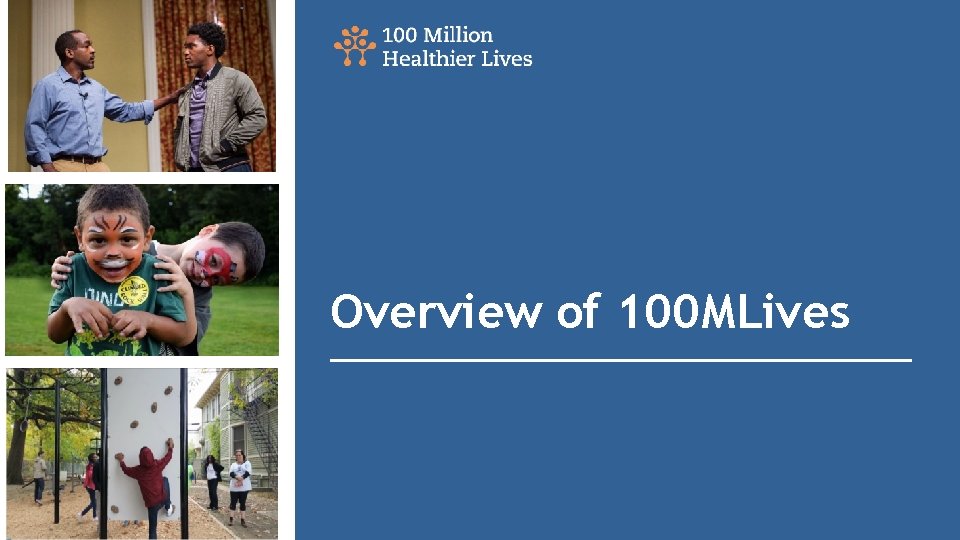 100 Million
Healthier Lives

Overview of 100MLives